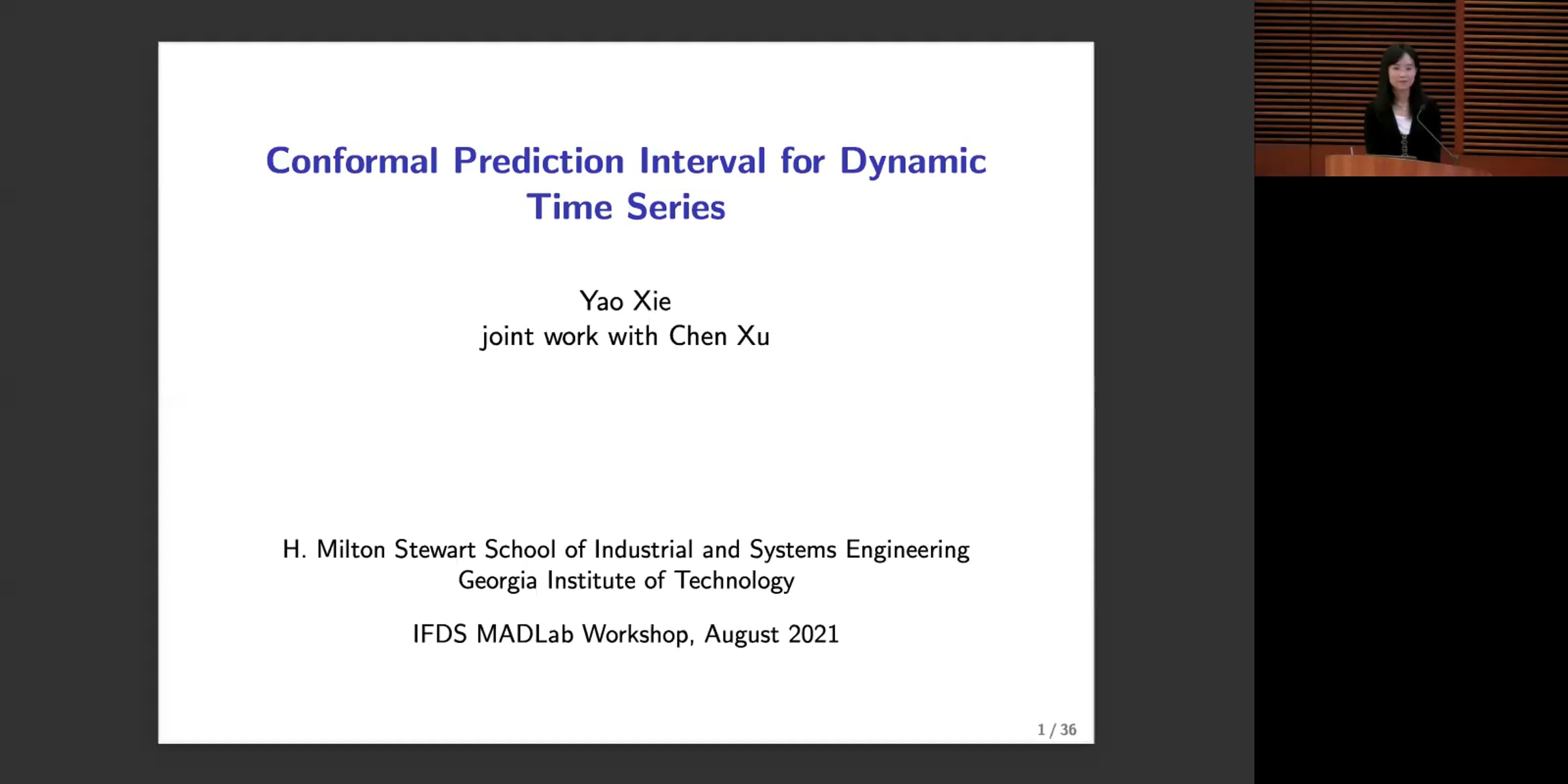 Conformal Prediction Interval for Dynamic Time Series

Yao Xie
joint work with Chen Xu

H. Milton Stewart School of Industrial and Systems Engineering
Georgia Institute of Technology

IFDS MADLab Workshop, August 2021

1 / 36